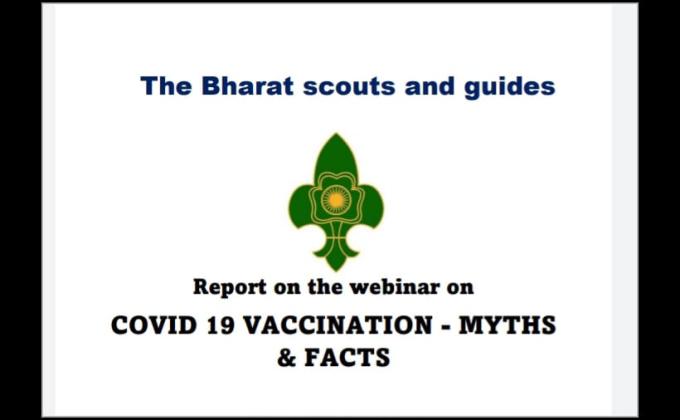 The Bharat scouts and guides

Report on the webinar on

COVID 19 VACCINATION - MYTHS & FACTS